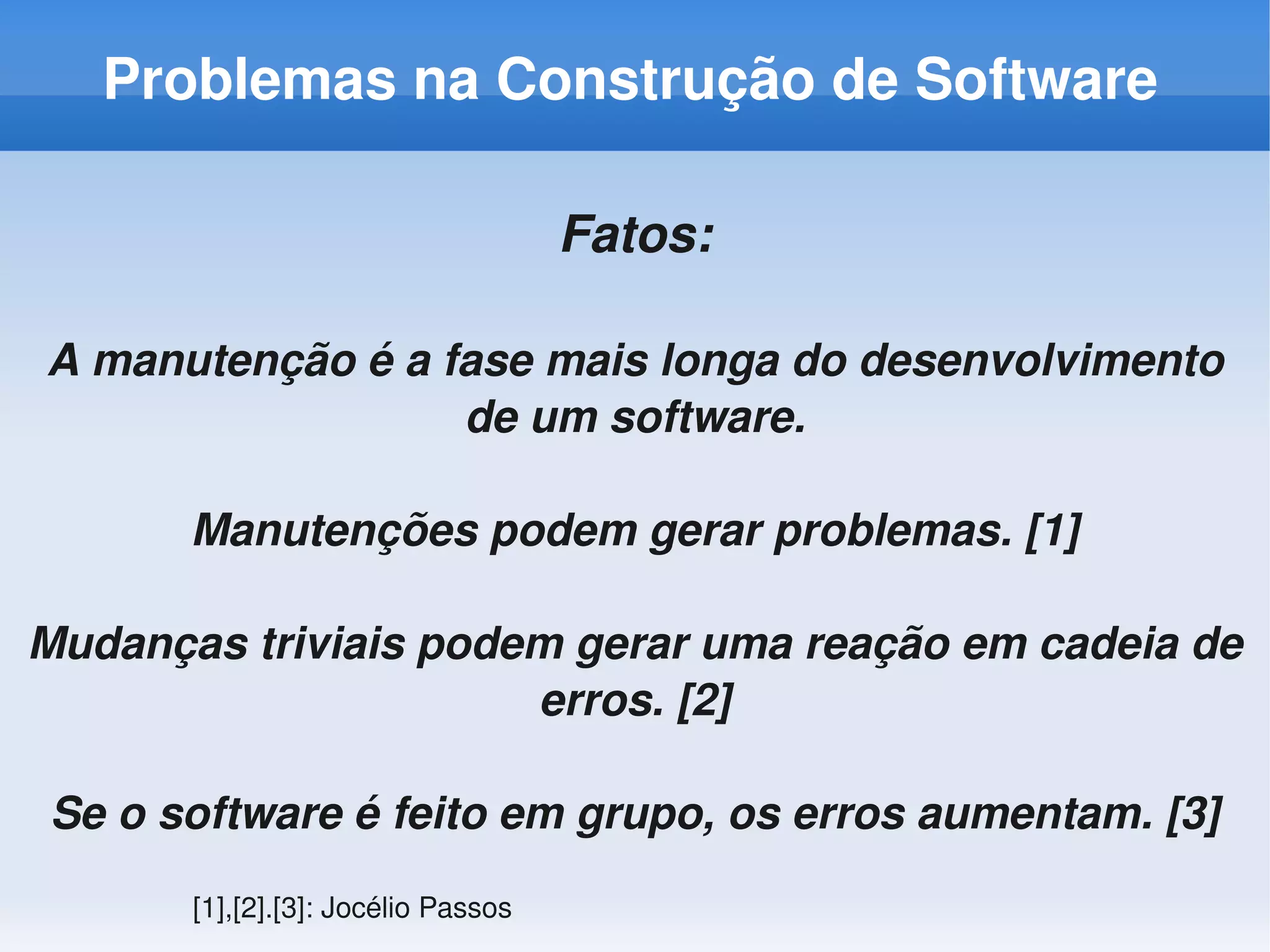 Problemas na Construção de Software

Fatos:

A manutenção é a fase mais longa do desenvolvimento de um software.

Manutenções podem gerar problemas. [1]

Mudanças triviais podem gerar uma reação em cadeia de erros. [2]

Se o software é feito em grupo, os erros aumentam. [3]

[1],[2].[3]: Jocélio Passos